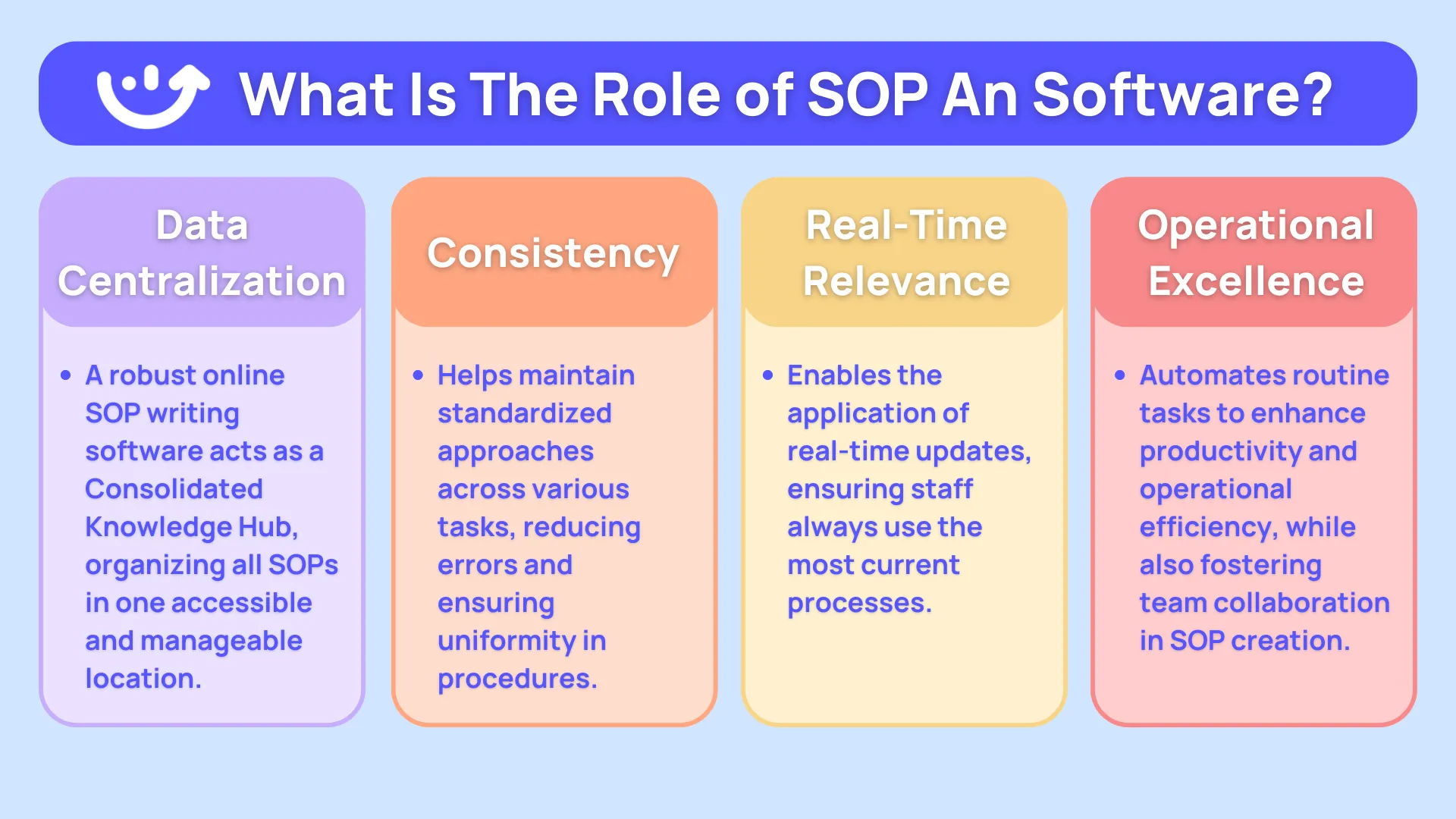 What Is The Role of SOP An Software?

Data Centralization

• A robust online SOP writing software acts as a Consolidated Knowledge Hub, organizing all SOPs in one accessible and manageable location.

Consistency

• Helps maintain standardized approaches across various tasks, reducing errors and ensuring uniformity in procedures.

Real-Time Relevance

• Enables the application of real-time updates, ensuring staff always use the most current processes.

Operational Excellence

• Automates routine tasks to enhance productivity and operational efficiency, while also fostering team collaboration in SOP creation.